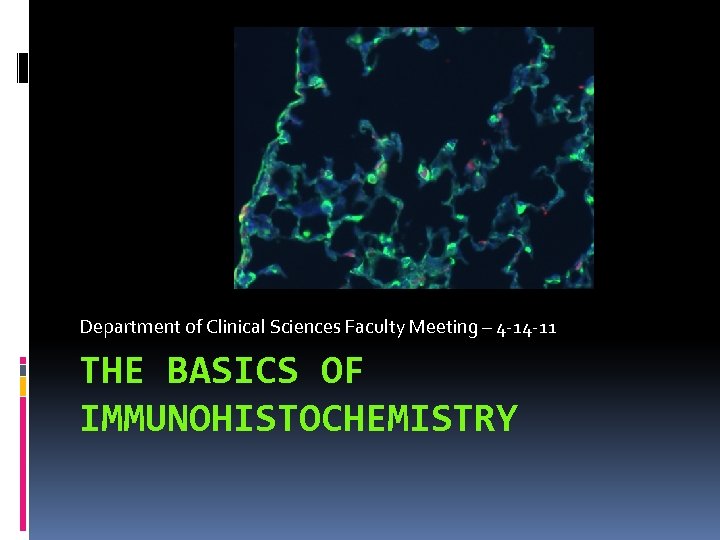 Department of Clinical Sciences Faculty Meeting – 4-14-11

THE BASICS OF IMMUNOHISTOCHEMISTRY